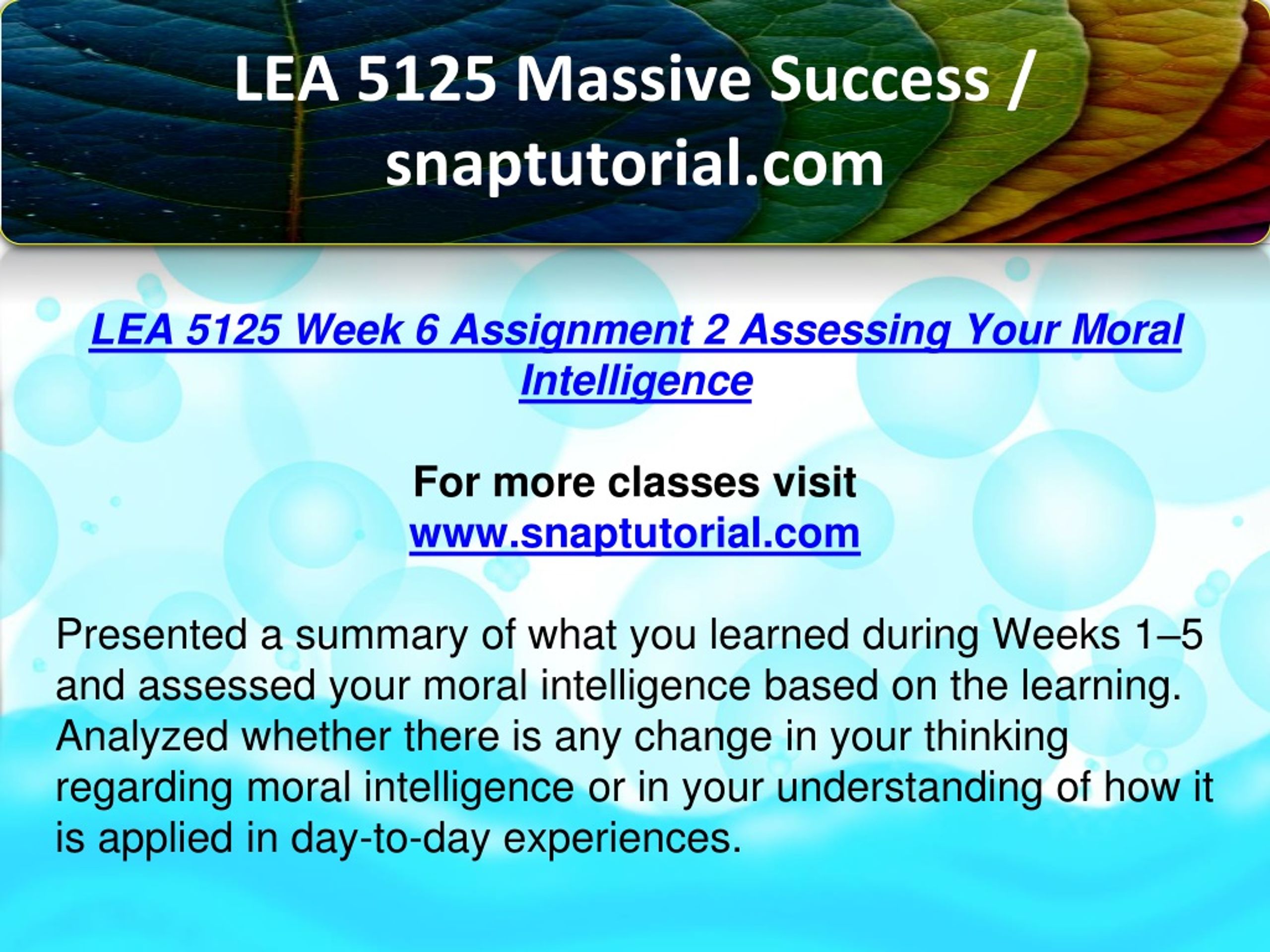 LEA 5125 Massive Success / snaptutorial.com

LEA 5125 Week 6 Assignment 2 Assessing Your Moral Intelligence

For more classes visit
www.snaptutorial.com

Presented a summary of what you learned during Weeks 1–5 and assessed your moral intelligence based on the learning. Analyzed whether there is any change in your thinking regarding moral intelligence or in your understanding of how it is applied in day-to-day experiences.